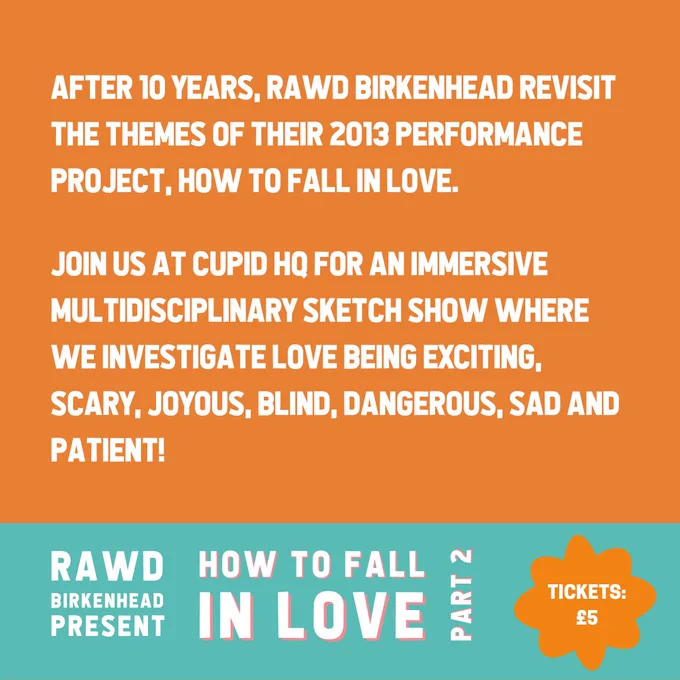 AFTER 10 YEARS, RAWD BIRKENHEAD REVISIT THE THEMES OF THEIR 2013 PERFORMANCE PROJECT, HOW TO FALL IN LOVE.

JOIN US AT CUPID HQ FOR AN IMMERSIVE MULTIDISCIPLINARY SKETCH SHOW WHERE WE INVESTIGATE LOVE BEING EXCITING, SCARY, JOYOUS, BLIND, DANGEROUS, SAD AND PATIENT!

RAWD BIRKENHEAD PRESENT

HOW TO FALL IN LOVE

PART 2

TICKETS: £5